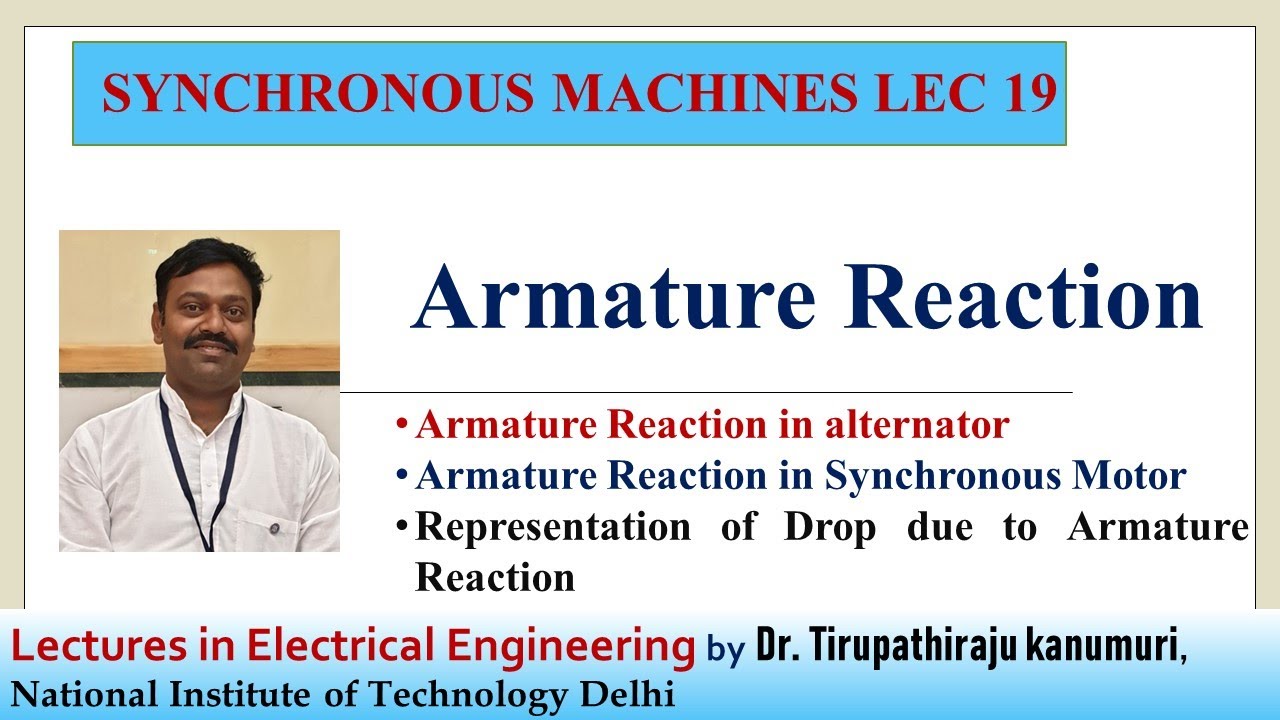 SYNCHRONOUS MACHINES LEC 19

Armature Reaction

• Armature Reaction in alternator
• Armature Reaction in Synchronous Motor
• Representation of Drop due to Armature Reaction

Lectures in Electrical Engineering by Dr. Tirupathiraju kanumuri, National Institute of Technology Delhi